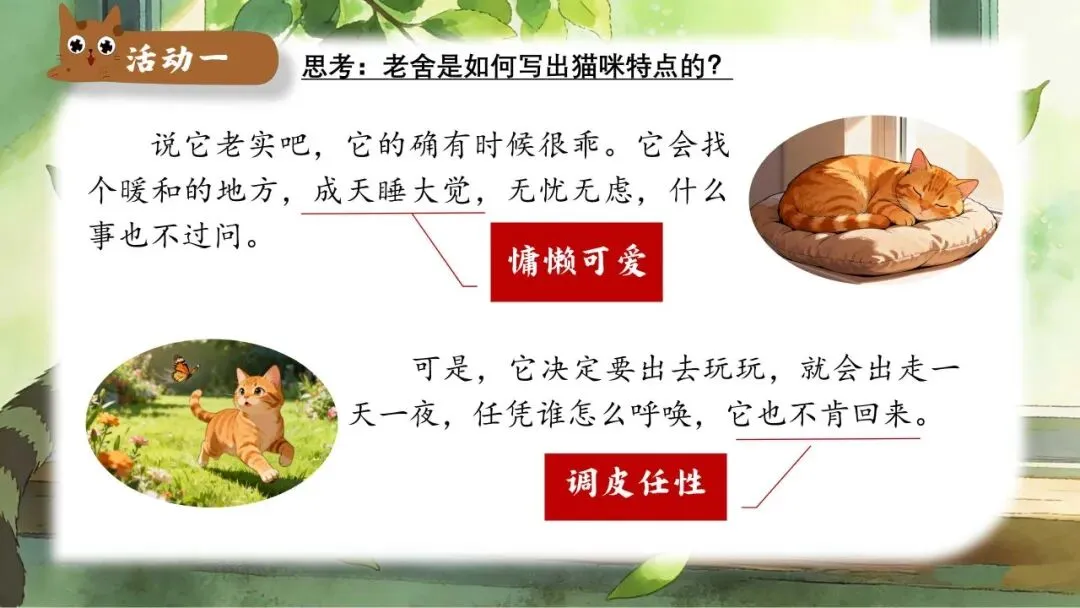 活动一

思考：老舍是如何写出猫咪特点的？

说它老实吧，它的确有时候很乖。它会找个暖和的地方，成天睡大觉，无忧无虑，什么事也不过问。

慵懒可爱

可是，它决定要出去玩玩，就会出走一天一夜，任凭谁怎么呼唤，它也不肯回来。

调皮任性